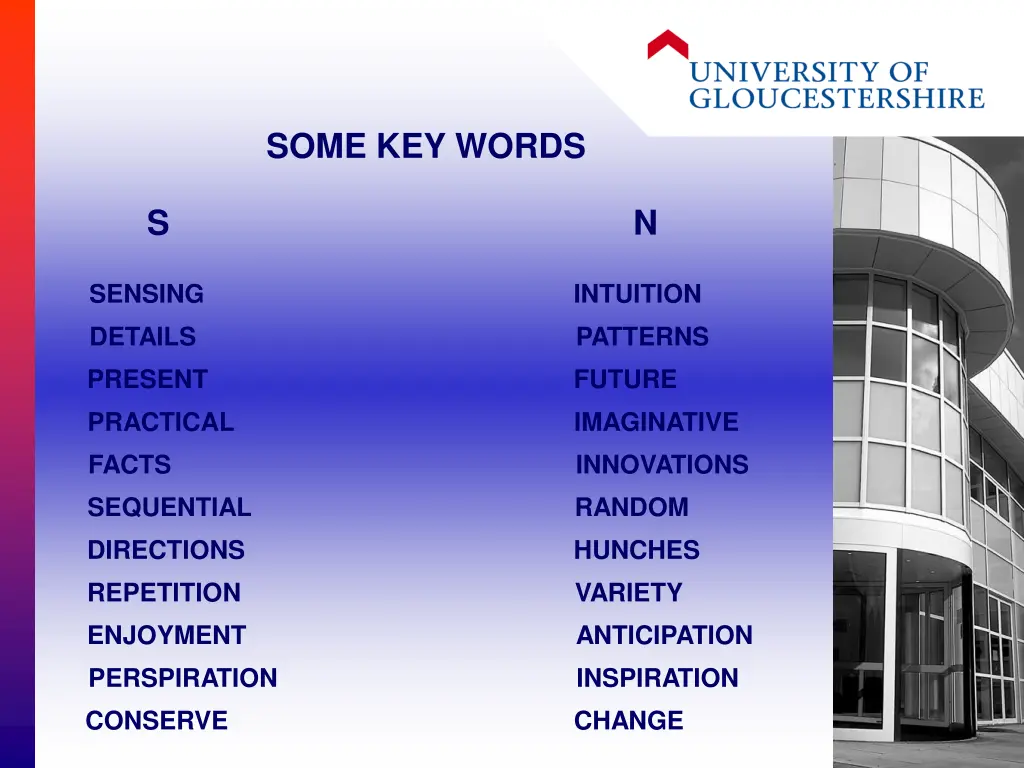 UNIVERSITY OF GLOUCESTERSHIRE

SOME KEY WORDS

S

SENSING
DETAILS
PRESENT
PRACTICAL
FACTS
SEQUENTIAL
DIRECTIONS
REPETITION
ENJOYMENT
PERSPIRATION
CONSERVE

N

INTUITION
PATTERNS
FUTURE
IMAGINATIVE
INNOVATIONS
RANDOM
HUNCHES
VARIETY
ANTICIPATION
INSPIRATION
CHANGE